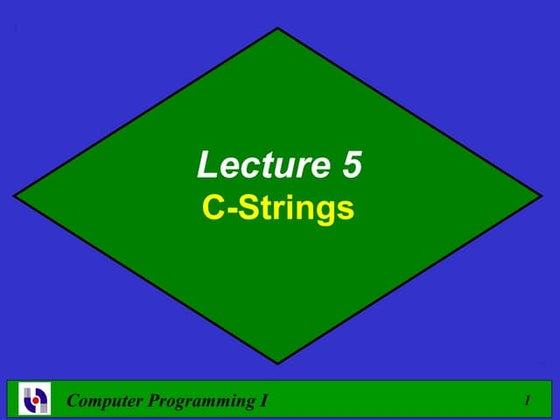 Lecture 5
C-Strings

Computer Programming I

1